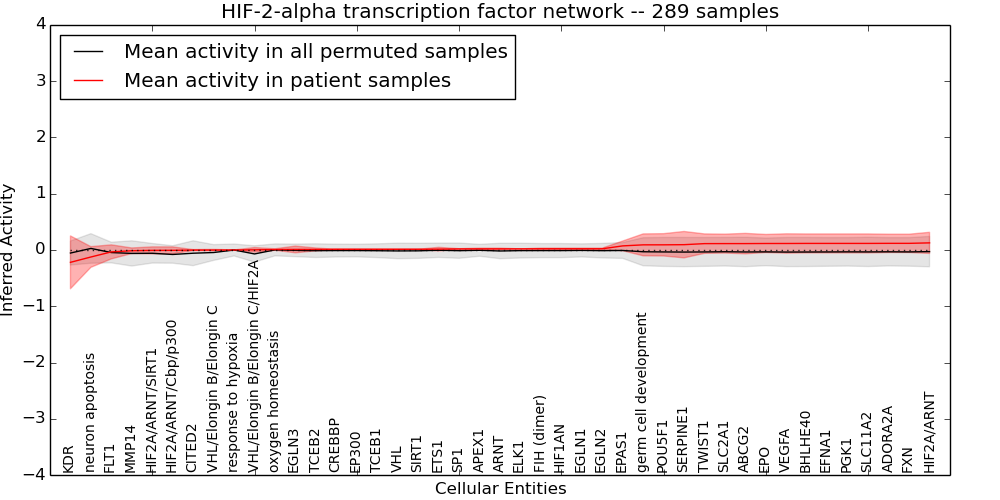 HIF-2-alpha transcription factor network -- 289 samples

Mean activity in all permuted samples
Mean activity in patient samples

Inferred Activity

4
3
2
1
0
−1
−2
−3
−4

KDR
neuron apoptosis
FLT1
MMP14
HIF2A/ARNT/SIRT1
HIF2A/ARNT/Cbp/p300
CITED2
VHL/Elongin B/Elongin C
response to hypoxia
VHL/Elongin B/Elongin C/HIF2A
oxygen homeostasis
EGLN3
TCEB2
CREBBP
EP300
TCEB1
VHL
SIRT1
ETS1
SP1
APEX1
ARNT
ELK1
FIH (dimer)
HIF1AN
EGLN1
EGLN2
EPAS1
germ cell development
POU5F1
SERPINE1
TWIST1
SLC2A1
ABCG2
EPO
VEGFA
BHLHE40
EFNA1
PGK1
SLC11A2
ADORA2A
FXN
HIF2A/ARNT

Cellular Entities